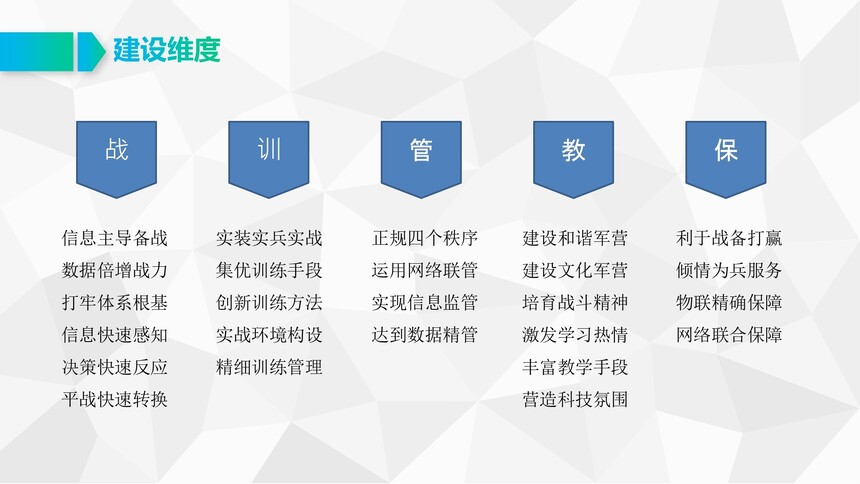 建设维度

战

信息主导备战
数据倍增战力
打牢体系根基
信息快速感知
决策快速反应
平战快速转换

训

实装实兵实战
集优训练手段
创新训练方法
实战环境构设
精细训练管理

管

正规四个秩序
运用网络联管
实现信息监管
达到数据精管

教

建设和谐军营
建设文化军营
培育战斗精神
激发学习热情
丰富教学手段
营造科技氛围

保

利于战备打赢
倾情为兵服务
物联精确保障
网络联合保障